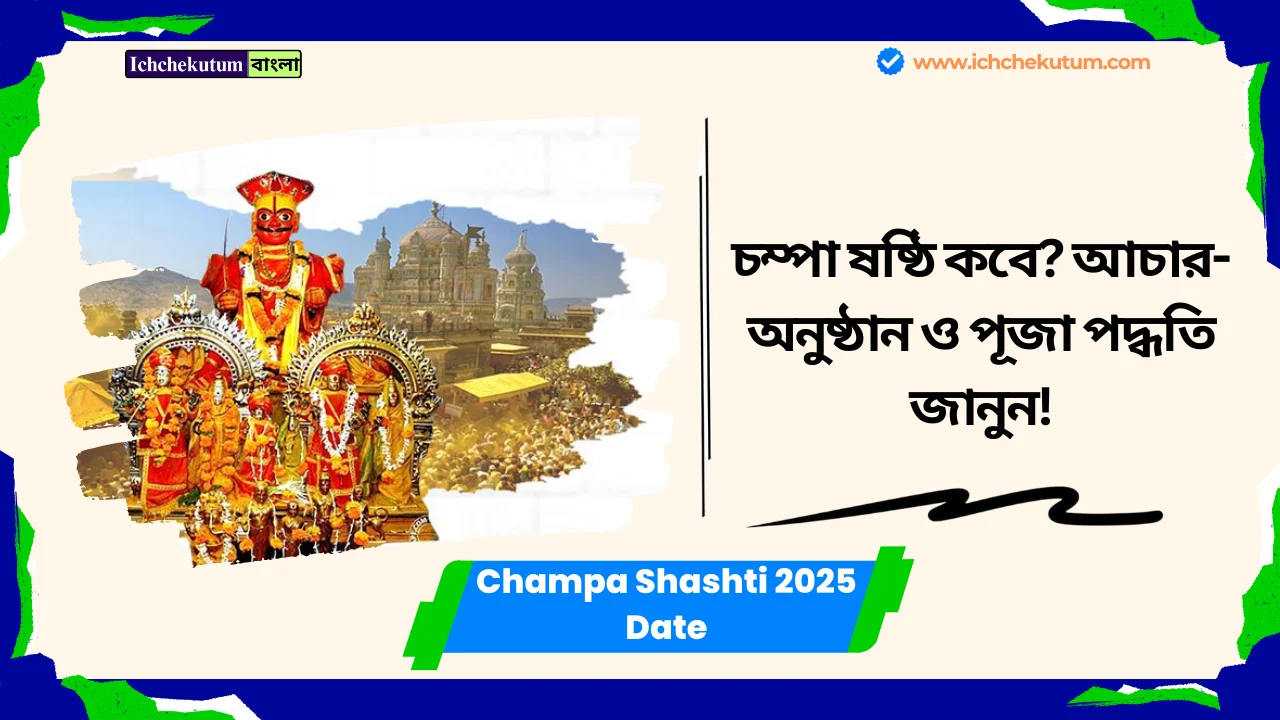 Ichchekutum বাংলা

www.ichchekutum.com

চম্পা ষষ্ঠি কবে? আচার-অনুষ্ঠান ও পূজা পদ্ধতি জানুন!

Champa Shashti 2025 Date